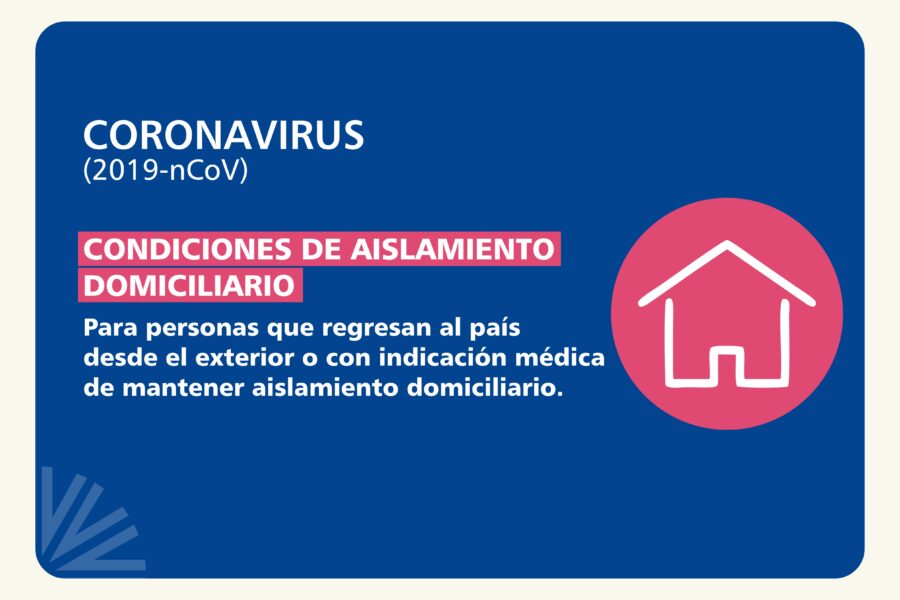 CORONAVIRUS
(2019-nCoV)

CONDICIONES DE AISLAMIENTO DOMICILIARIO

Para personas que regresan al país desde el exterior o con indicación médica de mantener aislamiento domiciliario.